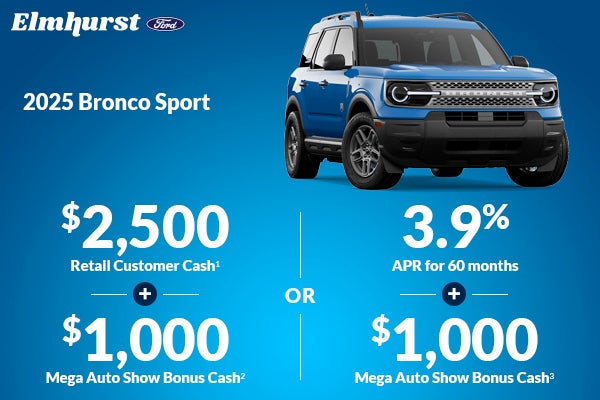 Elmhurst Ford

2025 Bronco Sport

BRONCO

$2,500
Retail Customer Cash¹

+

$1,000
Mega Auto Show Bonus Cash²

OR

3.9%
APR for 60 months

+

$1,000
Mega Auto Show Bonus Cash³